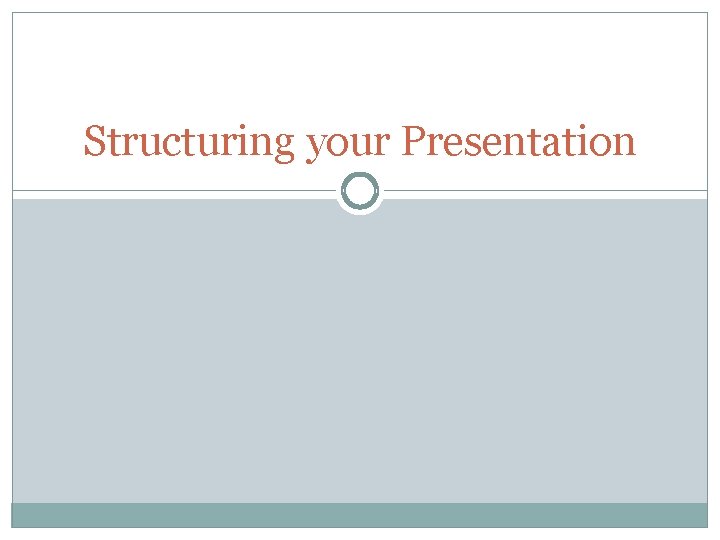 Structuring your Presentation